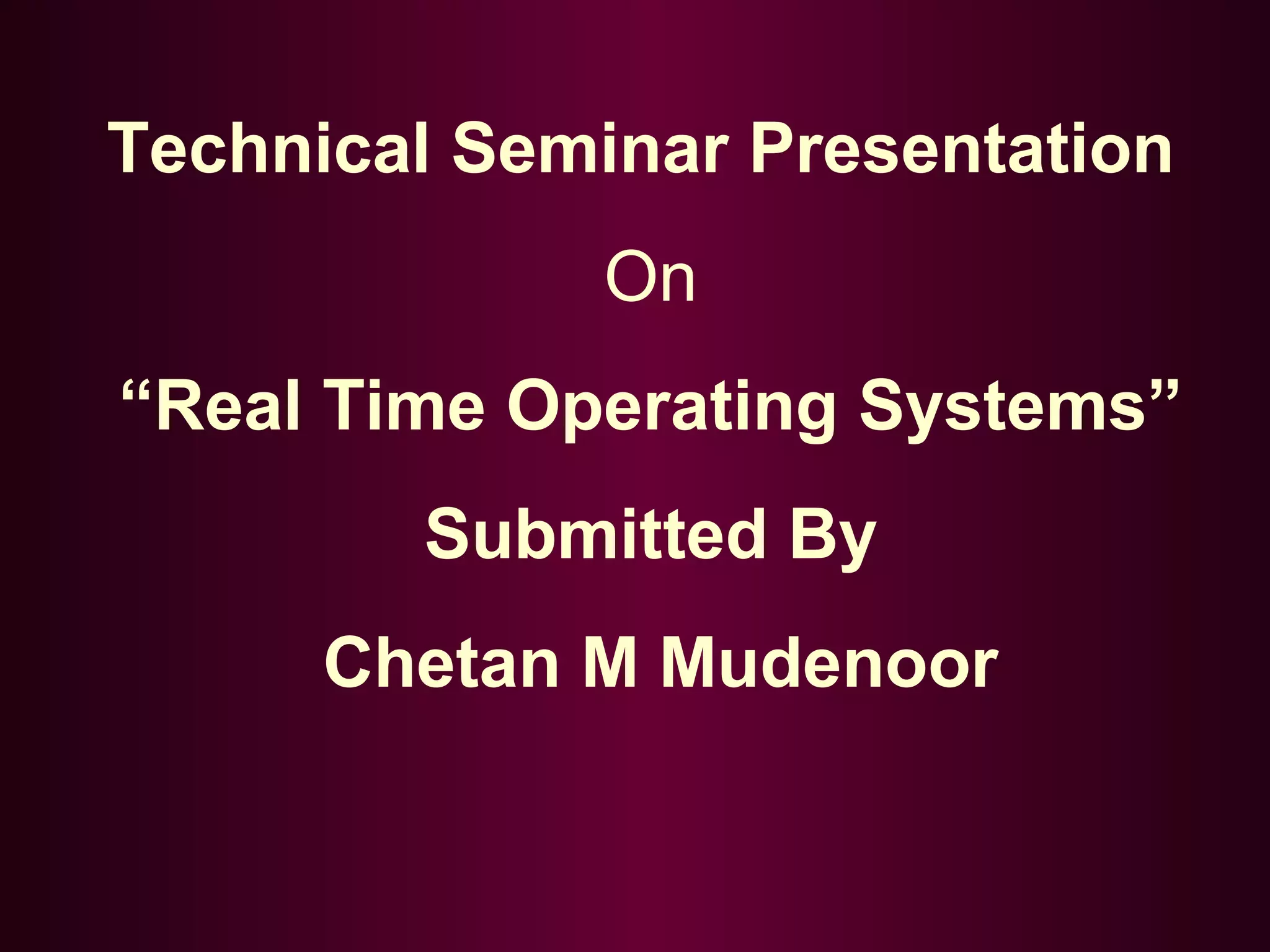 Technical Seminar Presentation

On

“Real Time Operating Systems”

Submitted By

Chetan M Mudenoor